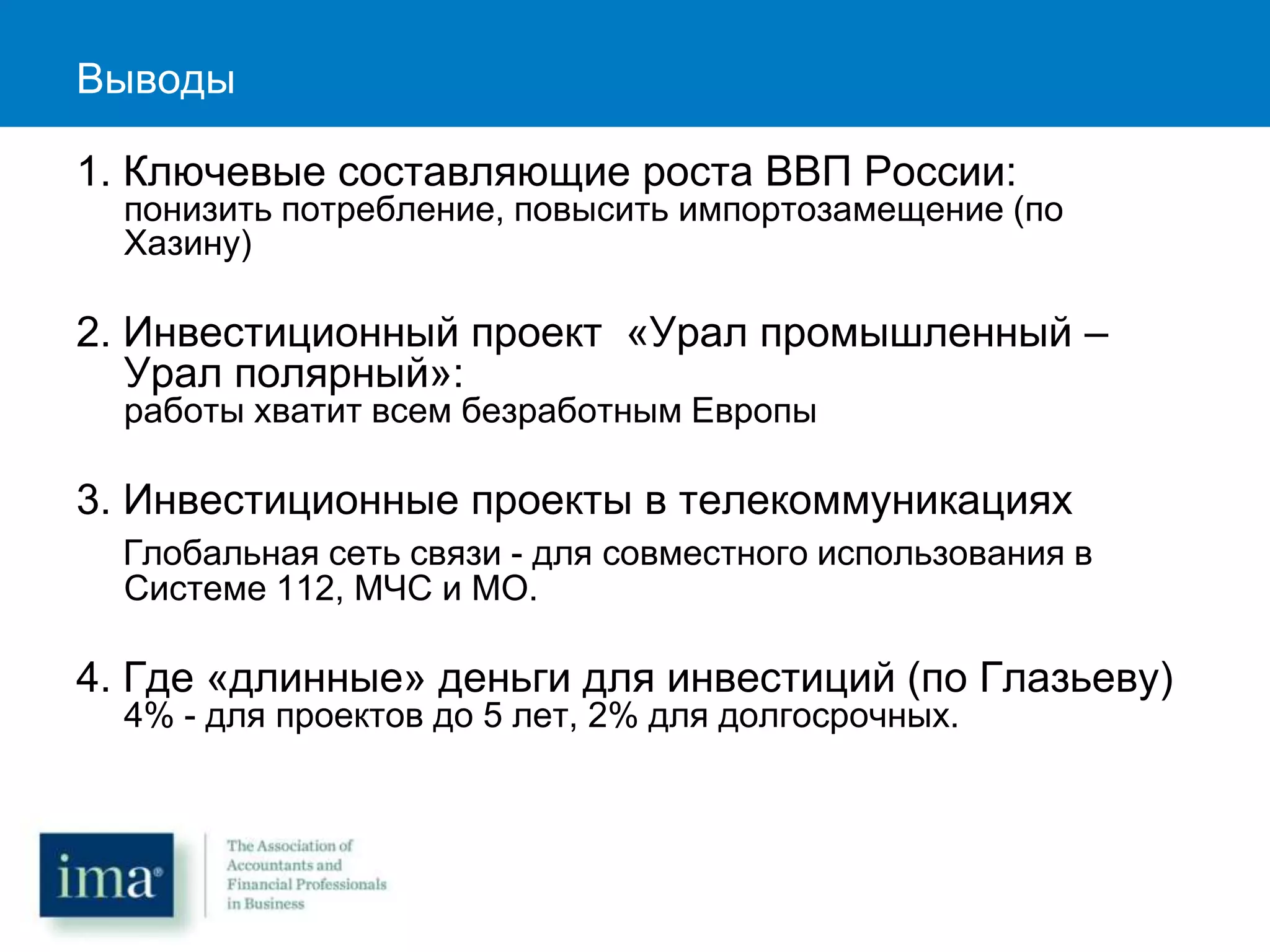 Выводы

1. Ключевые составляющие роста ВВП России:
понизить потребление, повысить импортозамещение (по Хазину)

2. Инвестиционный проект «Урал промышленный – Урал полярный»:
работы хватит всем безработным Европы

3. Инвестиционные проекты в телекоммуникациях

Глобальная сеть связи - для совместного использования в Системе 112, МЧС и МО.

4. Где «длинные» деньги для инвестиций (по Глазьеву)
4% - для проектов до 5 лет, 2% для долгосрочных.

ima®

The Association of Accountants and Financial Professionals in Business